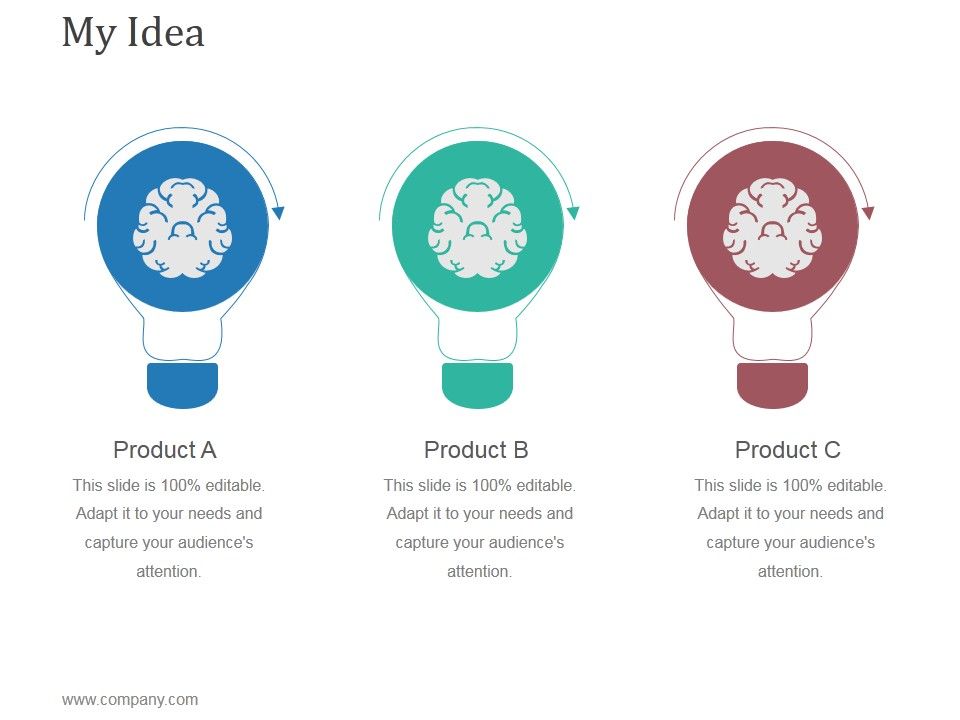 My Idea

Product A

This slide is 100% editable. Adapt it to your needs and capture your audience's attention.

Product B

This slide is 100% editable. Adapt it to your needs and capture your audience's attention.

Product C

This slide is 100% editable. Adapt it to your needs and capture your audience's attention.

www.company.com